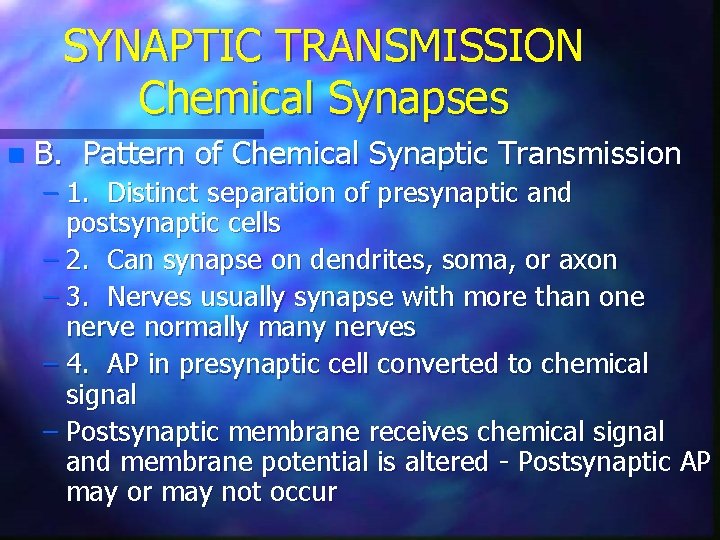 SYNAPTIC TRANSMISSION
Chemical Synapses

B. Pattern of Chemical Synaptic Transmission

– 1. Distinct separation of presynaptic and postsynaptic cells

– 2. Can synapse on dendrites, soma, or axon

– 3. Nerves usually synapse with more than one nerve normally many nerves

– 4. AP in presynaptic cell converted to chemical signal

– Postsynaptic membrane receives chemical signal and membrane potential is altered - Postsynaptic AP may or may not occur